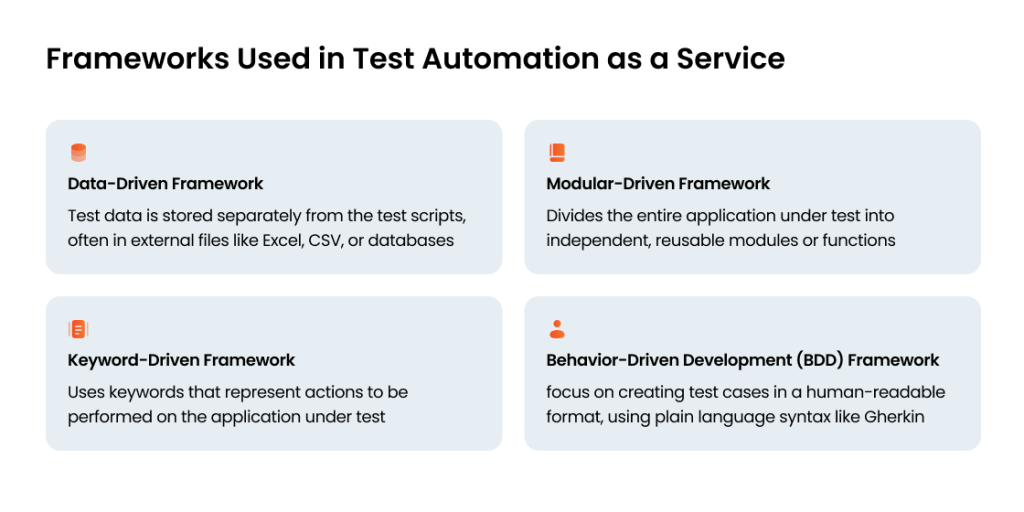 Frameworks Used in Test Automation as a Service

Data-Driven Framework

Test data is stored separately from the test scripts, often in external files like Excel, CSV, or databases

Modular-Driven Framework

Divides the entire application under test into independent, reusable modules or functions

Keyword-Driven Framework

Uses keywords that represent actions to be performed on the application under test

Behavior-Driven Development (BDD) Framework

focus on creating test cases in a human-readable format, using plain language syntax like Gherkin